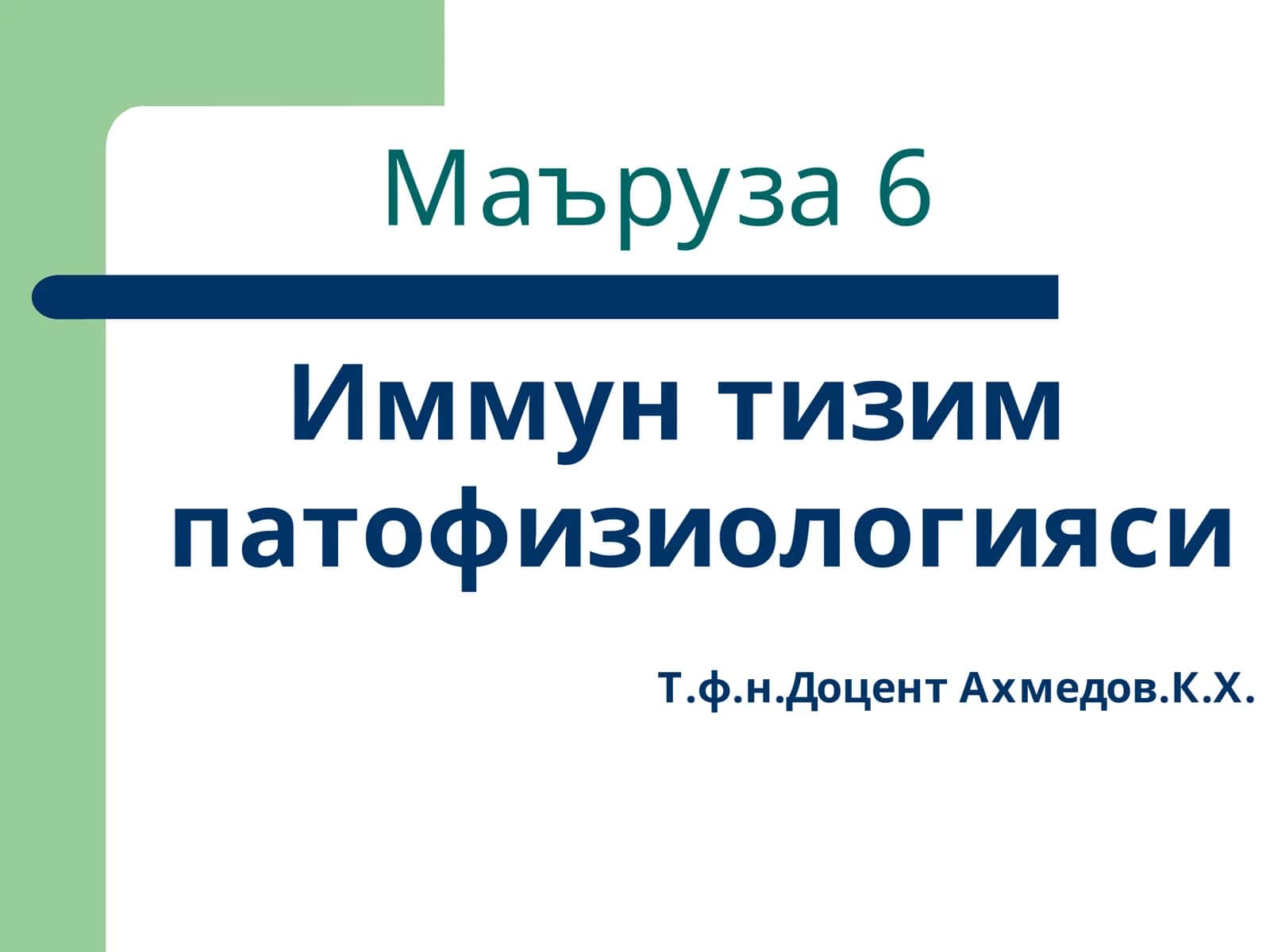 Маъруза 6

Иммун тизим патофизиологияси

Т.ф.н.Доцент Ахмедов.К.Х.